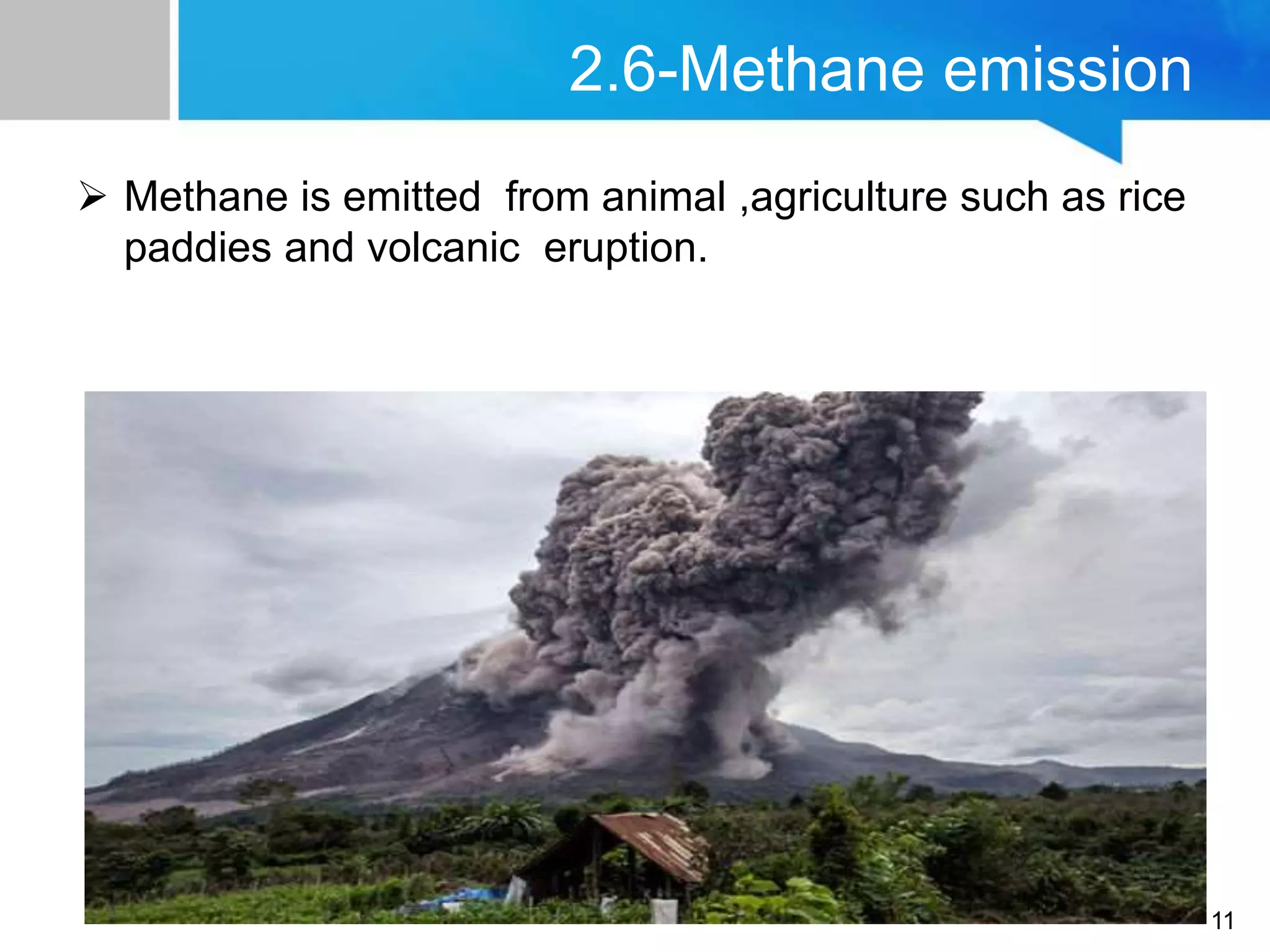 2.6-Methane emission

➢ Methane is emitted  from animal ,agriculture such as rice paddies and volcanic  eruption.

11